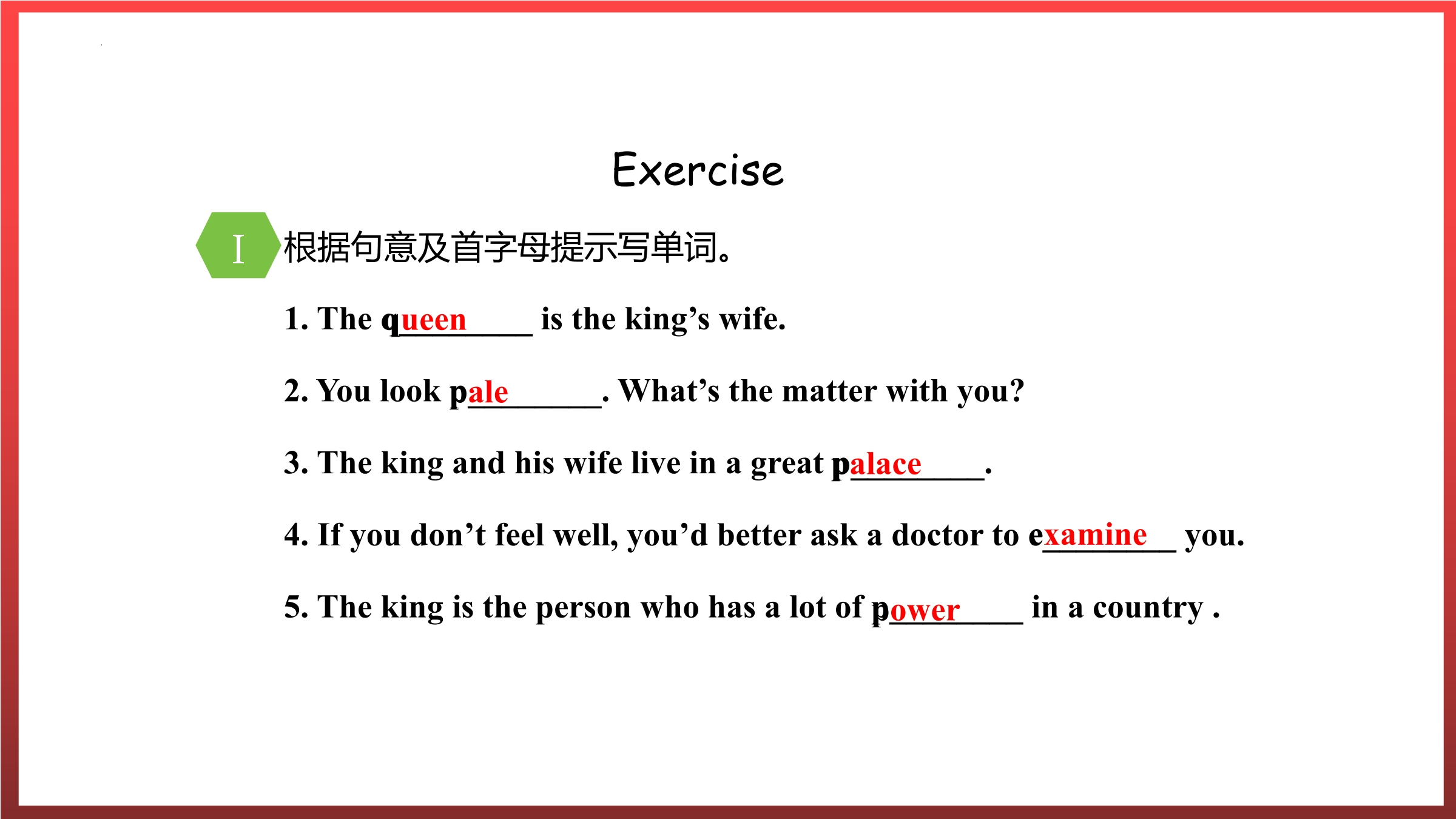 Exercise

I 根据句意及首字母提示写单词。

1. The queen____ is the king's wife.

2. You look pale____. What's the matter with you?

3. The king and his wife live in a great palace____.

4. If you don't feel well, you'd better ask a doctor to examine____ you.

5. The king is the person who has a lot of power____ in a country .